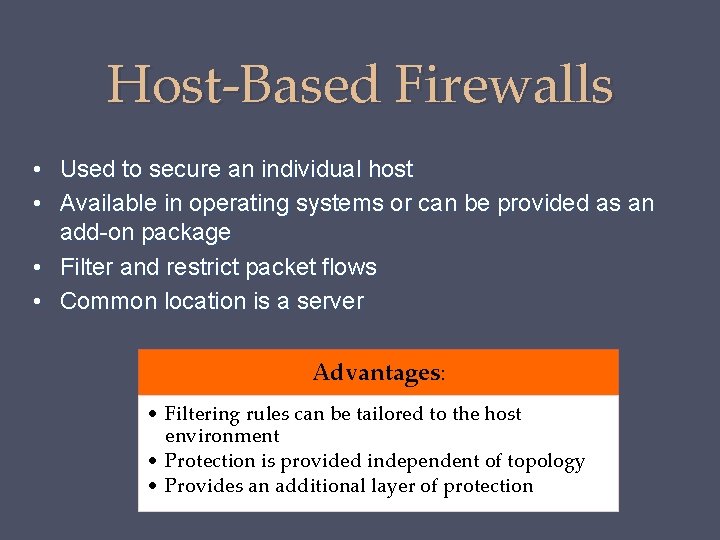 Host-Based Firewalls

• Used to secure an individual host
• Available in operating systems or can be provided as an add-on package
• Filter and restrict packet flows
• Common location is a server

Advantages:

• Filtering rules can be tailored to the host environment
• Protection is provided independent of topology
• Provides an additional layer of protection